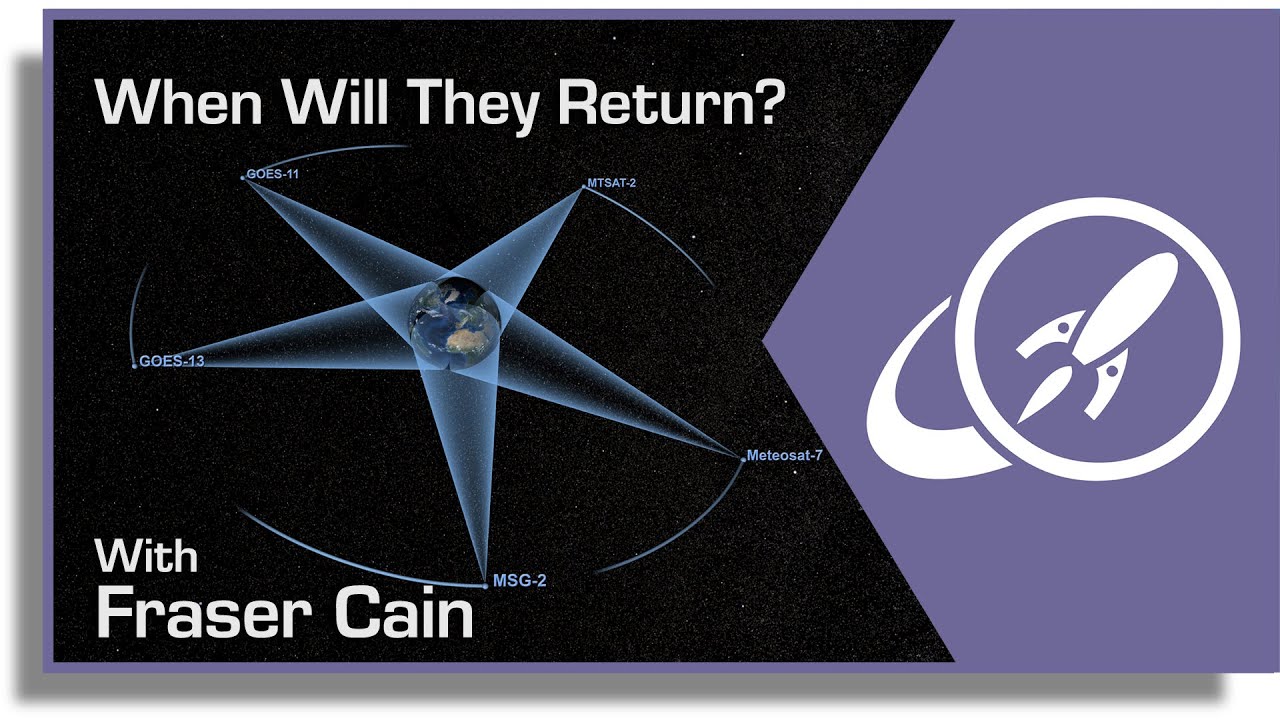 When Will They Return?

GOES-11
MTSAT-2
GOES-13
Meteosat-7
MSG-2

With
Fraser Cain